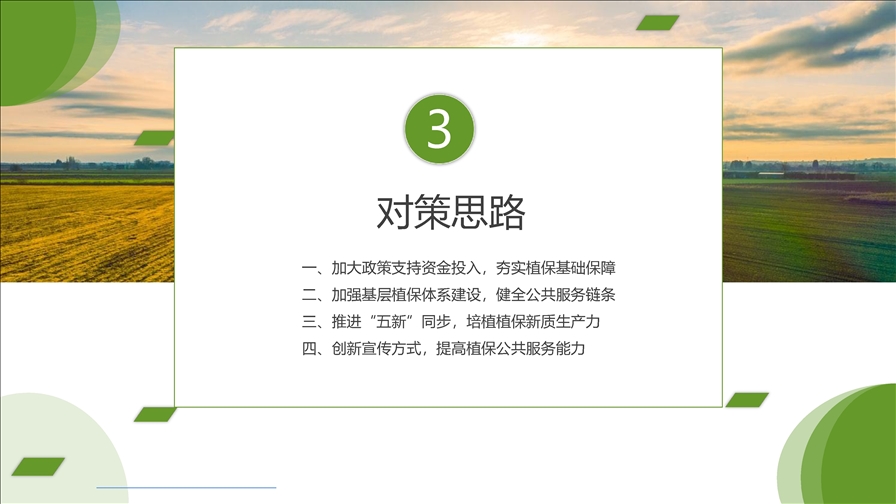 3

对策思路

一、加大政策支持资金投入，夯实植保基础保障
二、加强基层植保体系建设，健全公共服务链条
三、推进“五新”同步，培植植保新质生产力
四、创新宣传方式，提高植保公共服务能力